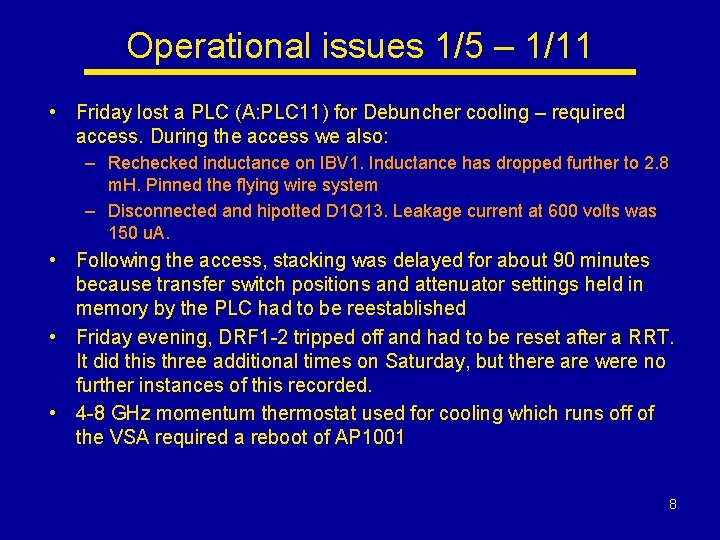 Operational issues 1/5 – 1/11

• Friday lost a PLC (A:PLC11) for Debuncher cooling – required access. During the access we also:
– Rechecked inductance on IBV1. Inductance has dropped further to 2.8 mH. Pinned the flying wire system
– Disconnected and hipotted D1Q13. Leakage current at 600 volts was 150 uA.
• Following the access, stacking was delayed for about 90 minutes because transfer switch positions and attenuator settings held in memory by the PLC had to be reestablished
• Friday evening, DRF1-2 tripped off and had to be reset after a RRT. It did this three additional times on Saturday, but there are were no further instances of this recorded.
• 4-8 GHz momentum thermostat used for cooling which runs off of the VSA required a reboot of AP1001

8